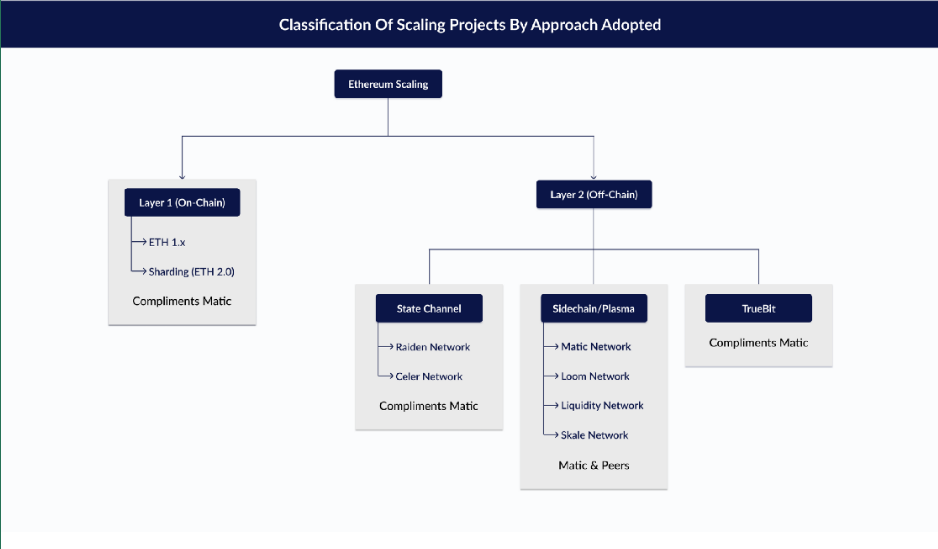 Classification Of Scaling Projects By Approach Adopted

Ethereum Scaling

Layer 1 (On-Chain)

ETH 1.x

Sharding (ETH 2.0)

Compliments Matic

Layer 2 (Off-Chain)

State Channel

Raiden Network

Celer Network

Compliments Matic

Sidechain/Plasma

Matic Network

Loom Network

Liquidity Network

Skale Network

Matic & Peers

TrueBit

Compliments Matic